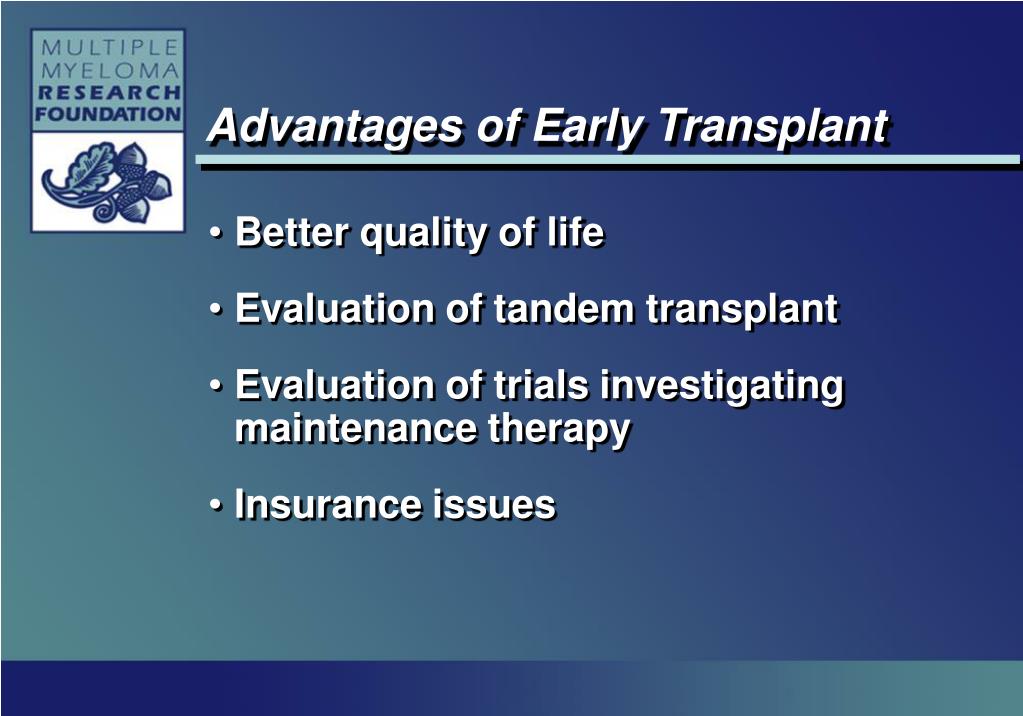 MULTIPLE MYELOMA RESEARCH FOUNDATION

Advantages of Early Transplant

• Better quality of life

• Evaluation of tandem transplant

• Evaluation of trials investigating maintenance therapy

• Insurance issues